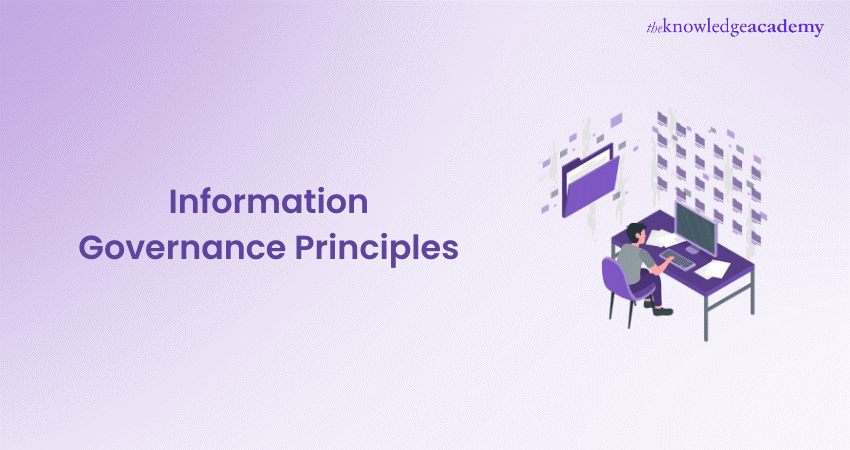 theknowledgeacademy

Information Governance Principles